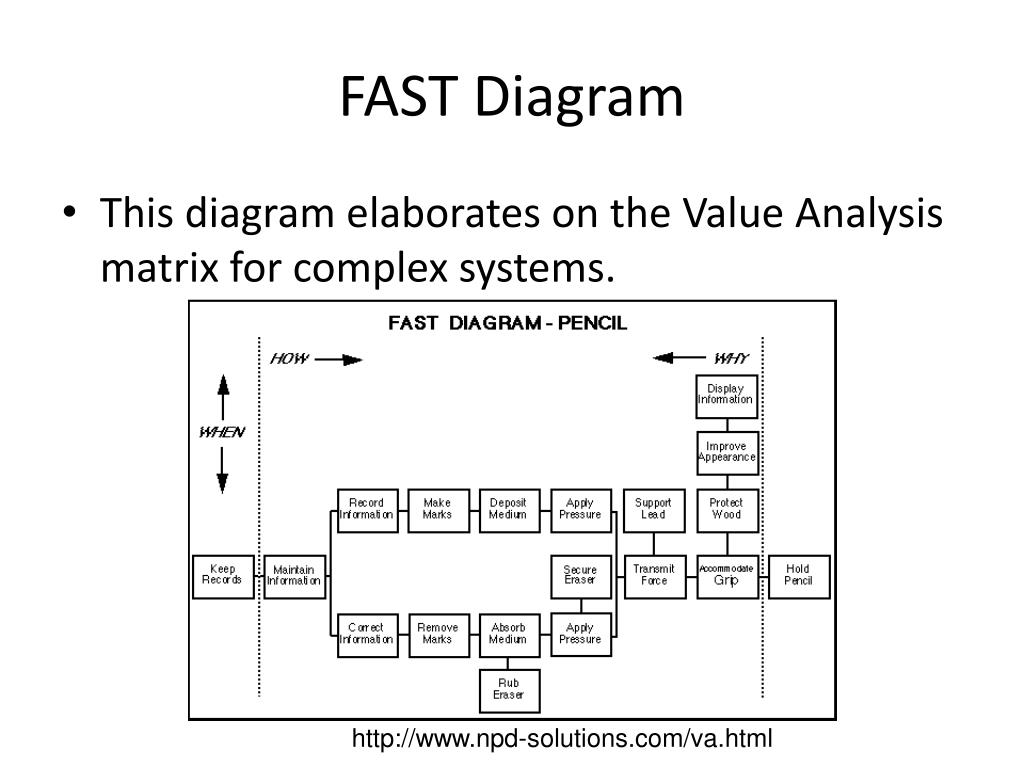 FAST Diagram

• This diagram elaborates on the Value Analysis matrix for complex systems.

FAST DIAGRAM - PENCIL

HOW

WHY

WHEN

Display Information

Improve Appearance

Record Information

Make Marks

Deposit Medium

Apply Pressure

Support Lead

Protect Wood

Keep Records

Maintain Information

Secure Eraser

Transmit Force

Accommodate Grip

Hold Pencil

Correct Information

Remove Marks

Absorb Medium

Apply Pressure

Rub Eraser

http://www.npd-solutions.com/va.html